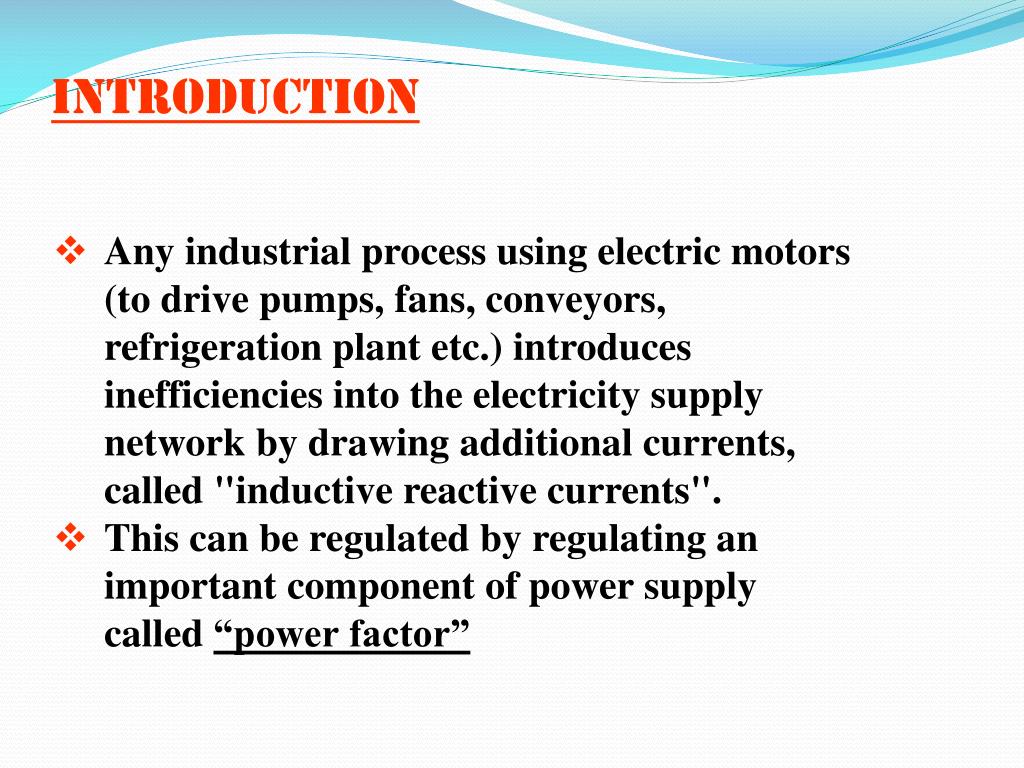 INTRODUCTION

❖ Any industrial process using electric motors (to drive pumps, fans, conveyors, refrigeration plant etc.) introduces inefficiencies into the electricity supply network by drawing additional currents, called "inductive reactive currents".

❖ This can be regulated by regulating an important component of power supply called “power factor”